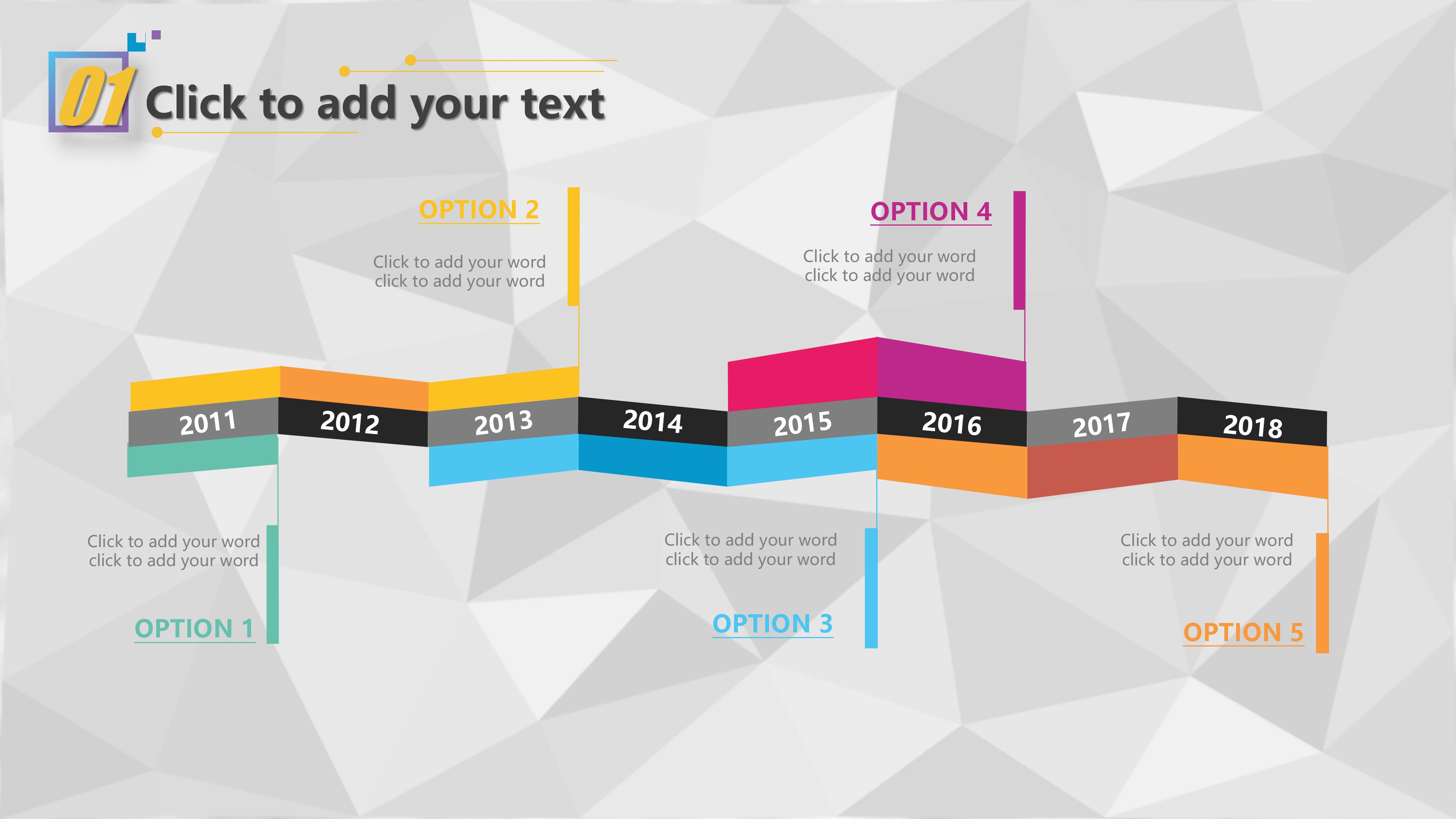 01 Click to add your text

OPTION 2

Click to add your word
click to add your word

OPTION 4

Click to add your word
click to add your word

2011 2012 2013 2014 2015 2016 2017 2018

Click to add your word
click to add your word

OPTION 1

Click to add your word
click to add your word

OPTION 3

Click to add your word
click to add your word

OPTION 5